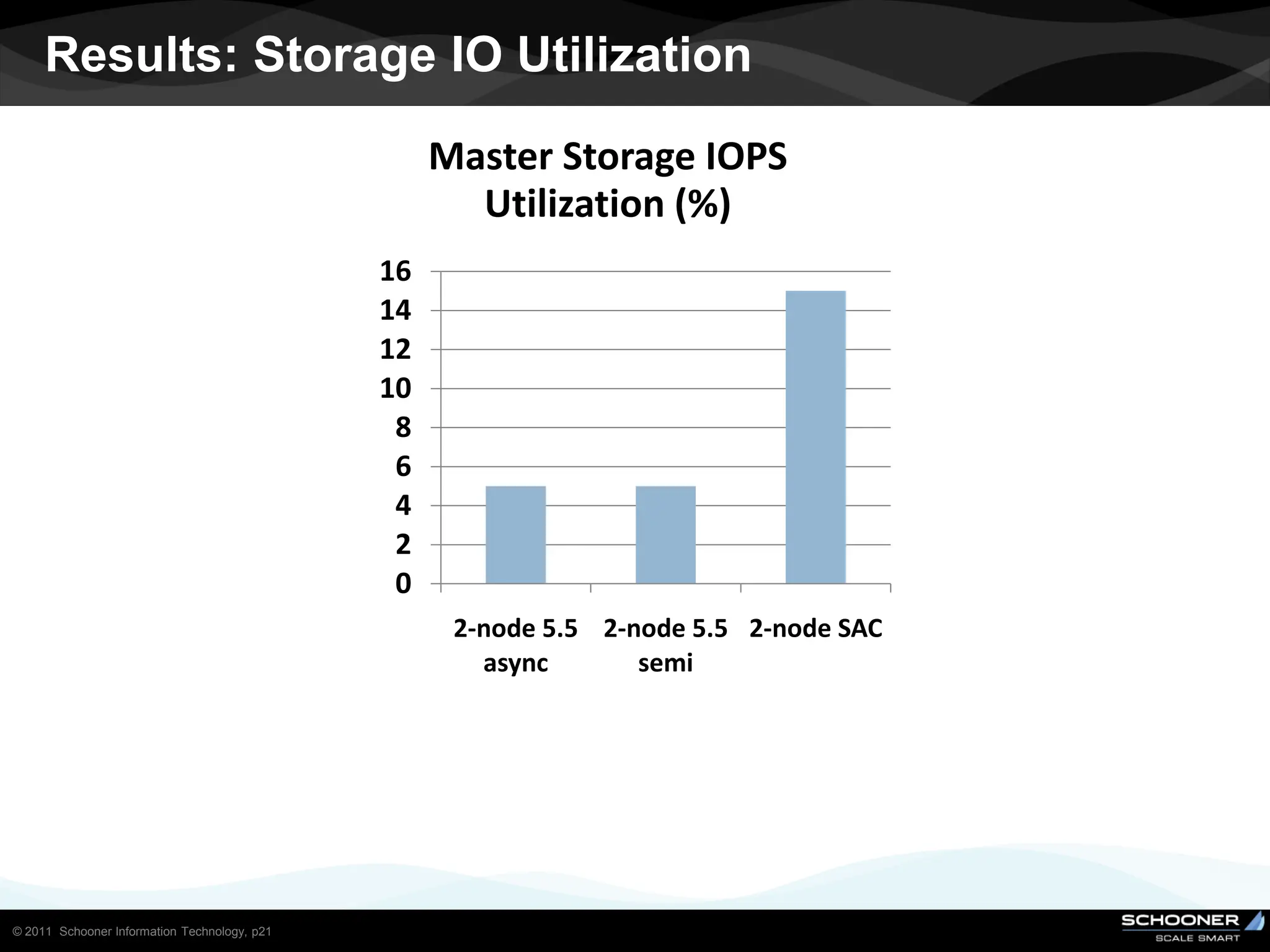 Results: Storage IO Utilization

Master Storage IOPS Utilization (%)

16
14
12
10
8
6
4
2
0

2-node 5.5 async
2-node 5.5 semi
2-node SAC

© 2011 Schooner Information Technology, p21

SCHOONER
SCALE SMART